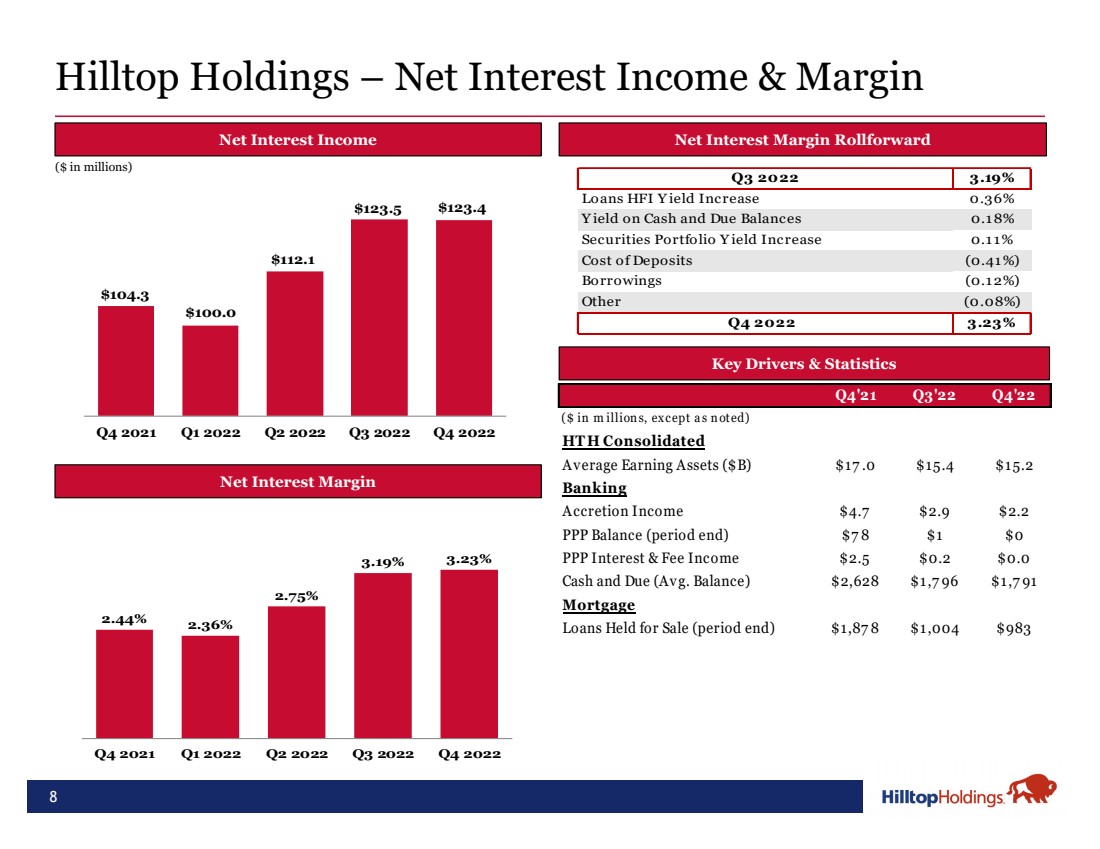 Hilltop Holdings – Net Interest Income & Margin

Net Interest Income

($ in millions)

$104.3 $100.0 $112.1 $123.5 $123.4

Q4 2021 Q1 2022 Q2 2022 Q3 2022 Q4 2022

Net Interest Margin

2.44% 2.36% 2.75% 3.19% 3.23%

Q4 2021 Q1 2022 Q2 2022 Q3 2022 Q4 2022

Net Interest Margin Rollforward

| Q3 2022 | 3.19% |
|---|---|
| Loans HFI Yield Increase | 0.36% |
| Yield on Cash and Due Balances | 0.18% |
| Securities Portfolio Yield Increase | 0.11% |
| Cost of Deposits | (0.41%) |
| Borrowings | (0.12%) |
| Other | (0.08%) |
| Q4 2022 | 3.23% |

Key Drivers & Statistics

| | Q4'21 | Q3'22 | Q4'22 |
|---|---|---|---|
| ($ in millions, except as noted) | | | |
| HTH Consolidated | | | |
| Average Earning Assets ($B) | $17.0 | $15.4 | $15.2 |
| Banking | | | |
| Accretion Income | $4.7 | $2.9 | $2.2 |
| PPP Balance (period end) | $78 | $1 | $0 |
| PPP Interest & Fee Income | $2.5 | $0.2 | $0.0 |
| Cash and Due (Avg. Balance) | $2,628 | $1,796 | $1,791 |
| Mortgage | | | |
| Loans Held for Sale (period end) | $1,878 | $1,004 | $983 |

8

HilltopHoldings.